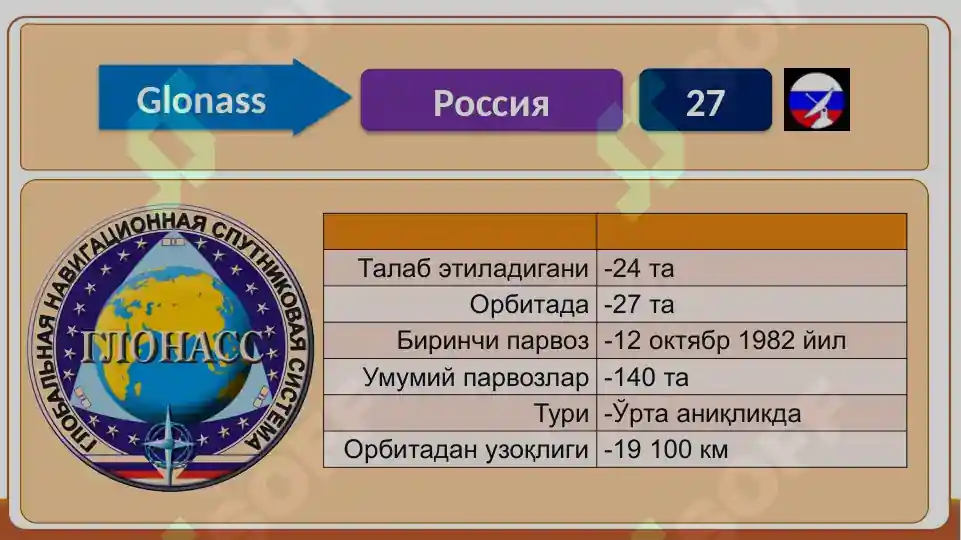 Glonass

Россия

27

ГЛОБАЛЬНАЯ НАВИГАЦИОННАЯ СПУТНИКОВАЯ СИСТЕМА

ГЛОНАСС

| | |
|---|---|
| Талаб этиладигани | -24 та |
| Орбитада | -27 та |
| Биринчи парвоз | -12 октябр 1982 йил |
| Умумий парвозлар | -140 та |
| Тури | -Ўрта аниқликда |
| Орбитадан узоқлиги | -19 100 км |